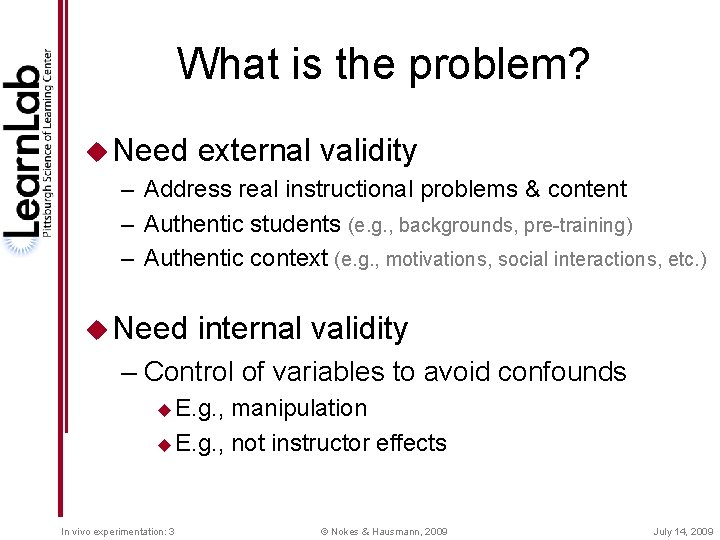 LearnLab
Pittsburgh Science of Learning Center

What is the problem?

◆ Need external validity
– Address real instructional problems & content
– Authentic students (e.g., backgrounds, pre-training)
– Authentic context (e.g., motivations, social interactions, etc.)

◆ Need internal validity
– Control of variables to avoid confounds
◆ E.g., manipulation
◆ E.g., not instructor effects

In vivo experimentation: 3
© Nokes & Hausmann, 2009
July 14, 2009